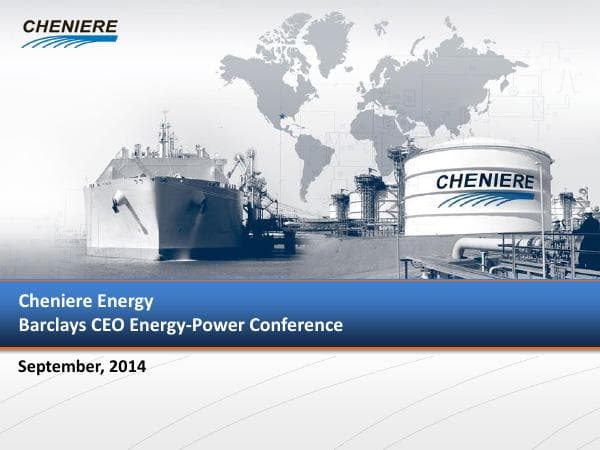 CHENIERE

CHENIERE

Cheniere Energy
Barclays CEO Energy-Power Conference

September, 2014